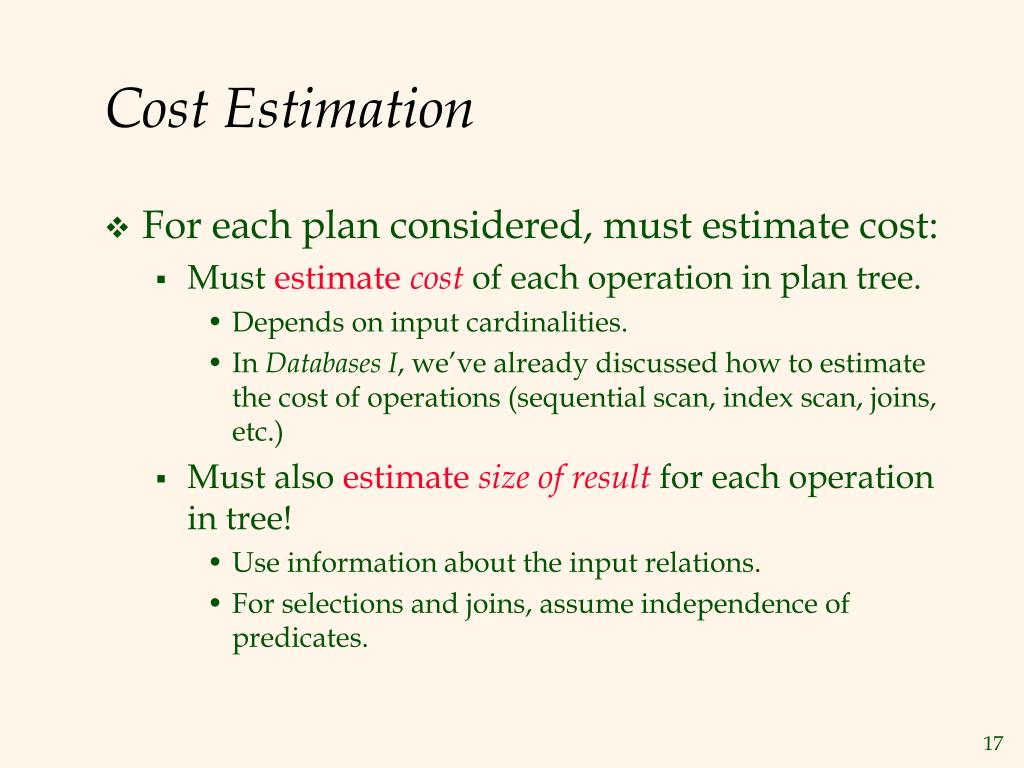 Cost Estimation

❖ For each plan considered, must estimate cost:

▪ Must estimate cost of each operation in plan tree.

• Depends on input cardinalities.

• In Databases I, we've already discussed how to estimate the cost of operations (sequential scan, index scan, joins, etc.)

▪ Must also estimate size of result for each operation in tree!

• Use information about the input relations.

• For selections and joins, assume independence of predicates.

17